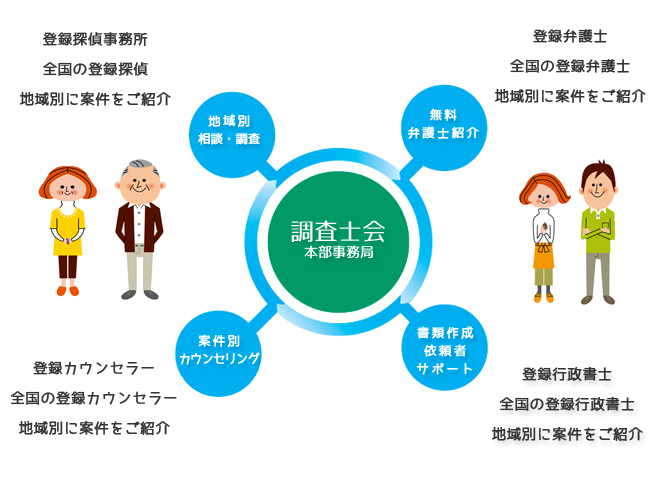 登録探偵事務所
全国の登録探偵
地域別に案件をご紹介

登録弁護士
全国の登録弁護士
地域別に案件をご紹介

地域別
相談・調査

無料
弁護士紹介

調査士会
本部事務局

案件別
カウンセリング

書類作成
依頼者
サポート

登録カウンセラー
全国の登録カウンセラー
地域別に案件をご紹介

登録行政書士
全国の登録行政書士
地域別に案件をご紹介